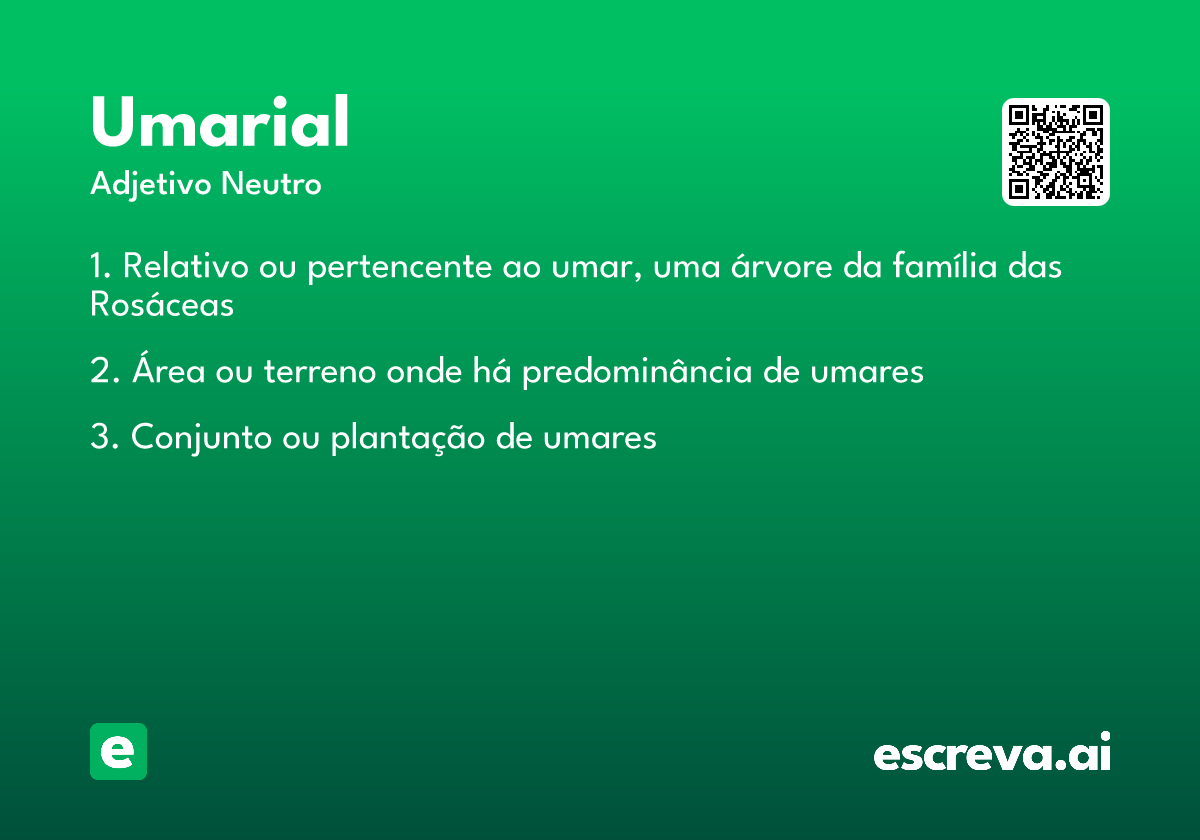 Umarial
Adjetivo Neutro

1. Relativo ou pertencente ao umar, uma árvore da família das Rosáceas

2. Área ou terreno onde há predominância de umares

3. Conjunto ou plantação de umares

e

escreva.ai